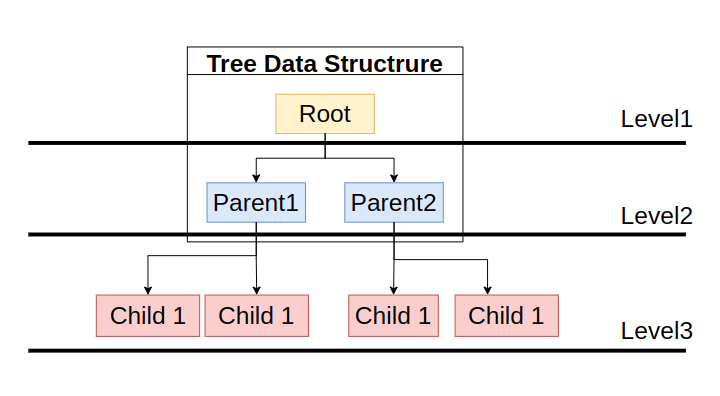 Tree Data Structrure

Root

Level1

Parent1

Parent2

Level2

Child 1

Child 1

Child 1

Child 1

Level3